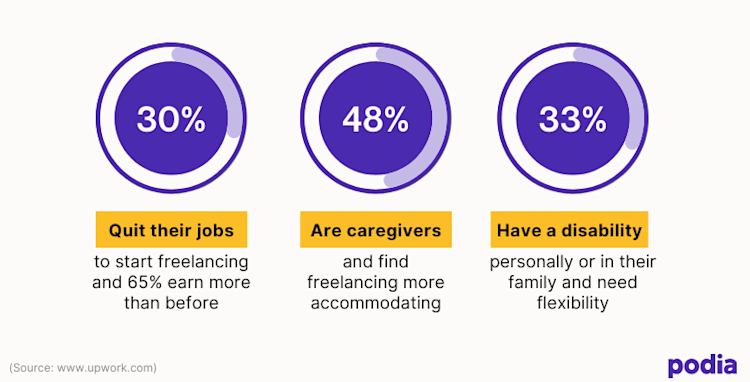 30%

Quit their jobs

to start freelancing and 65% earn more than before

48%

Are caregivers

and find freelancing more accommodating

33%

Have a disability

personally or in their family and need flexibility

(Source: www.upwork.com)

podia